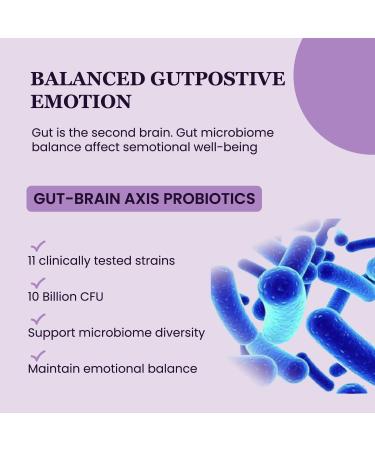 BALANCED GUTPOSTIVE EMOTION

Gut is the second brain. Gut microbiome balance affect semotional well-being

GUT-BRAIN AXIS PROBIOTICS

11 clinically tested strains

10 Billion CFU

Support microbiome diversity

Maintain emotional balance